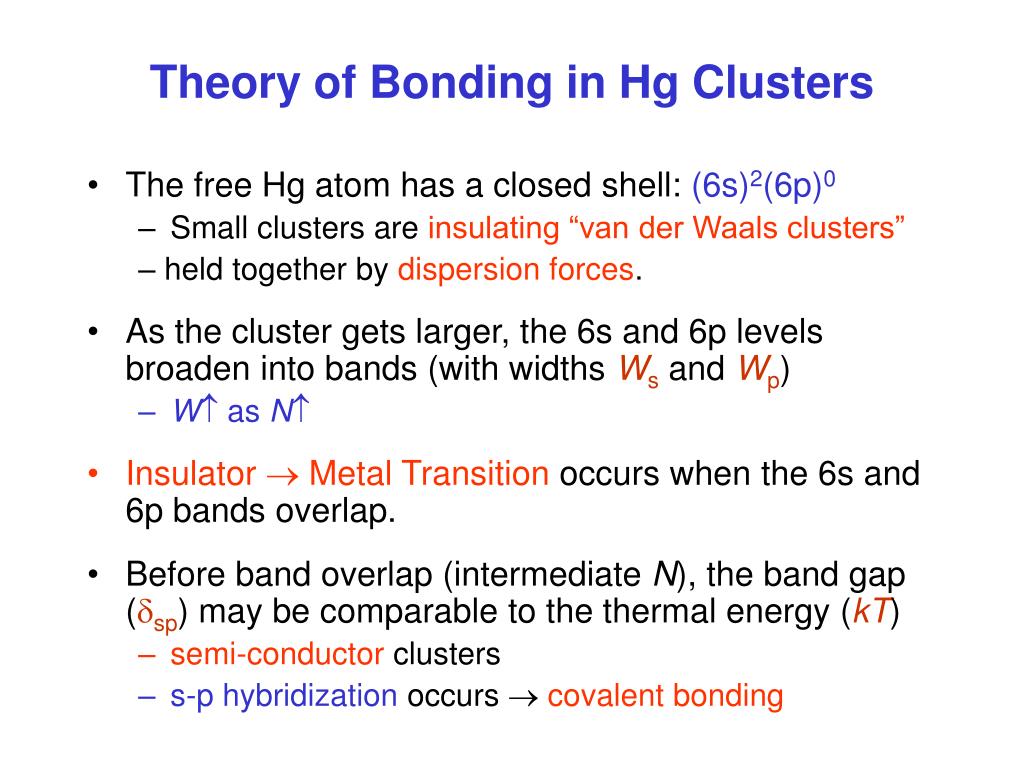 Theory of Bonding in Hg Clusters

• The free Hg atom has a closed shell: $(6s)^2(6p)^0$
– Small clusters are insulating “van der Waals clusters”
– held together by dispersion forces.

• As the cluster gets larger, the 6s and 6p levels broaden into bands (with widths $W_s$ and $W_p$)
– $W\uparrow$ as $N\uparrow$

• Insulator $\rightarrow$ Metal Transition occurs when the 6s and 6p bands overlap.

• Before band overlap (intermediate $N$), the band gap ($\delta_{sp}$) may be comparable to the thermal energy ($kT$)
– semi-conductor clusters
– s-p hybridization occurs $\rightarrow$ covalent bonding